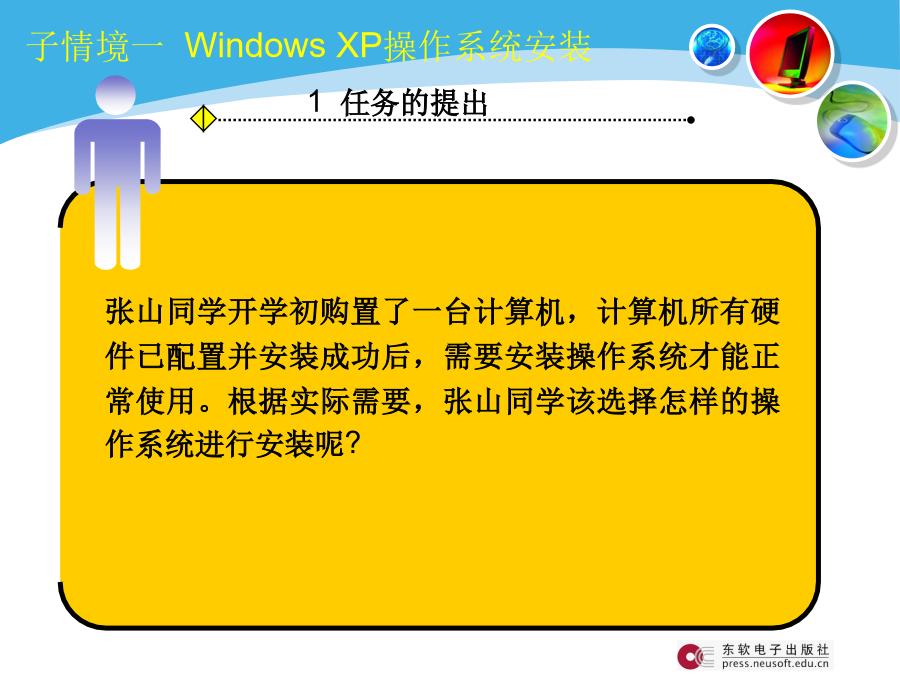 子情境一 Windows XP操作系统安装

1 任务的提出

张山同学开学初购置了一台计算机，计算机所有硬件已配置并安装成功后，需要安装操作系统才能正常使用。根据实际需要，张山同学该选择怎样的操作系统进行安装呢?

东软电子出版社
press.neusoft.edu.cn